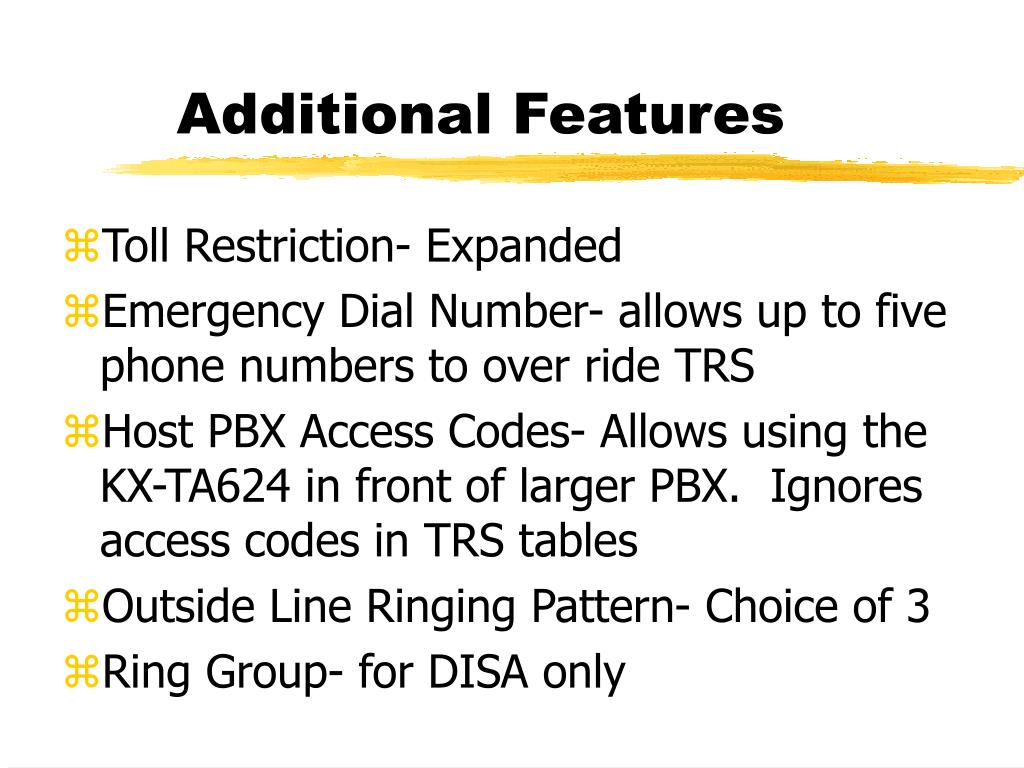 Additional Features

⌘Toll Restriction- Expanded

⌘Emergency Dial Number- allows up to five phone numbers to over ride TRS

⌘Host PBX Access Codes- Allows using the KX-TA624 in front of larger PBX.  Ignores access codes in TRS tables

⌘Outside Line Ringing Pattern- Choice of 3

⌘Ring Group- for DISA only